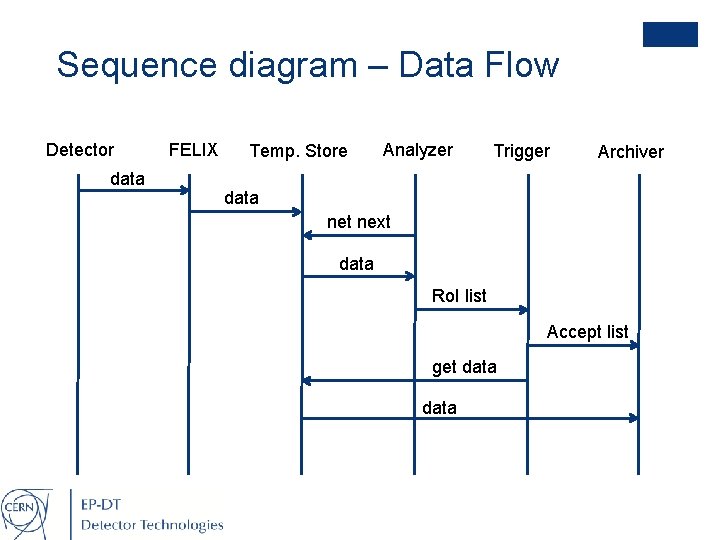 Sequence diagram – Data Flow

Detector
FELIX
Temp. Store
Analyzer
Trigger
Archiver

data
data
net next
data
RoI list
Accept list
get data
data

CERN
EP-DT
Detector Technologies